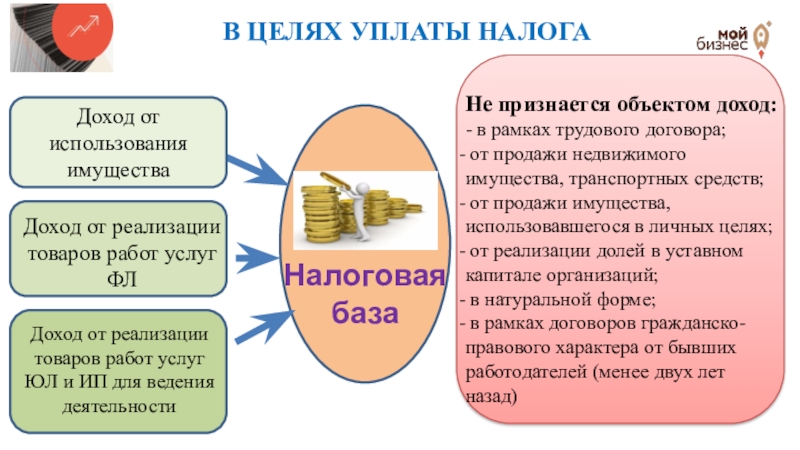 В ЦЕЛЯХ УПЛАТЫ НАЛОГА

мой бизнес

Доход от использования имущества

Доход от реализации товаров работ услуг ФЛ

Доход от реализации товаров работ услуг ЮЛ и ИП для ведения деятельности

Налоговая база

Не признается объектом доход:
- в рамках трудового договора;
- от продажи недвижимого имущества, транспортных средств;
- от продажи имущества, использовавшегося в личных целях;
- от реализации долей в уставном капитале организаций;
- в натуральной форме;
- в рамках договоров гражданско-правового характера от бывших работодателей (менее двух лет назад)